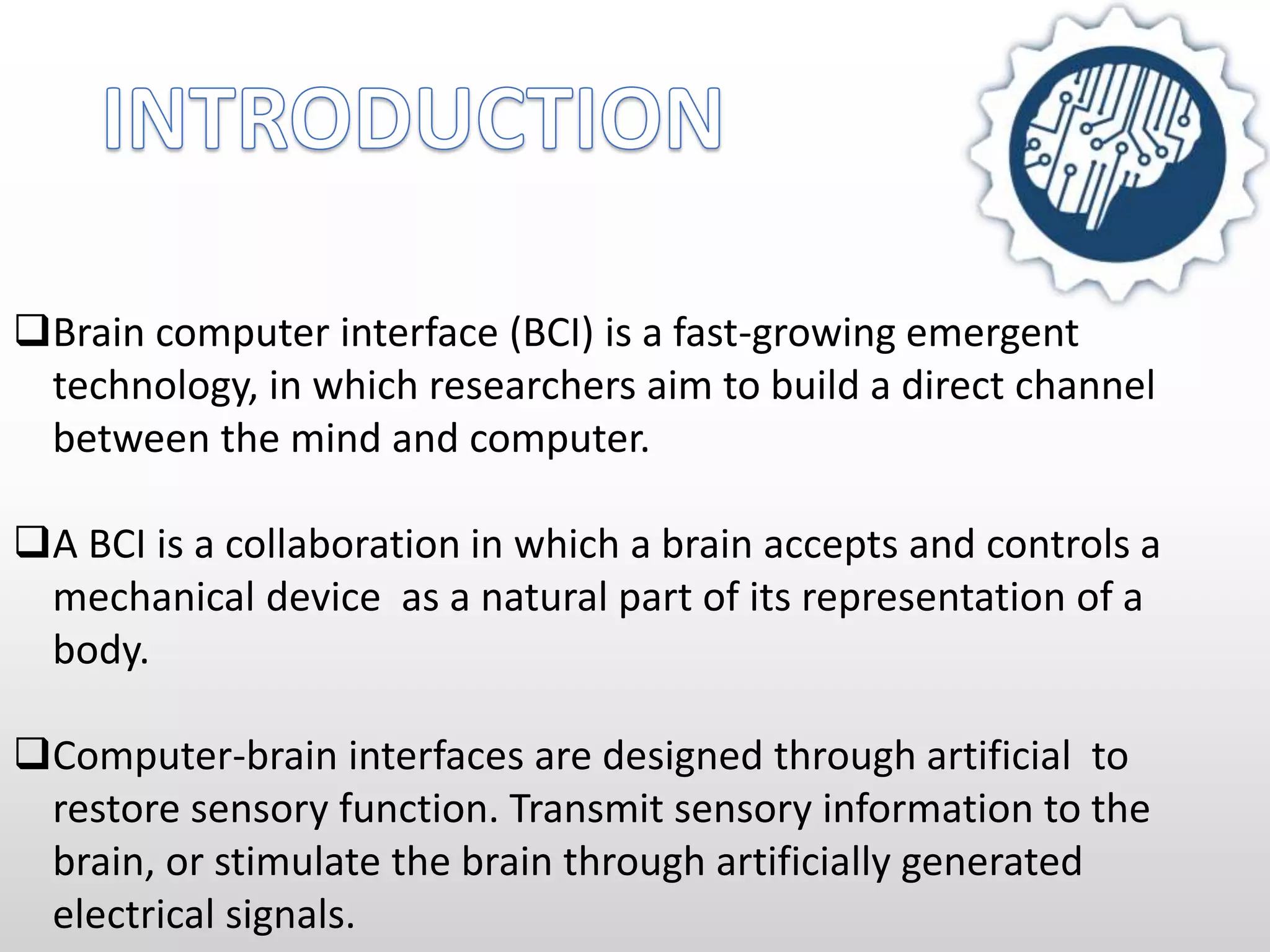 INTRODUCTION

❑Brain computer interface (BCI) is a fast-growing emergent technology, in which researchers aim to build a direct channel between the mind and computer.

❑A BCI is a collaboration in which a brain accepts and controls a mechanical device as a natural part of its representation of a body.

❑Computer-brain interfaces are designed through artificial to restore sensory function. Transmit sensory information to the brain, or stimulate the brain through artificially generated electrical signals.